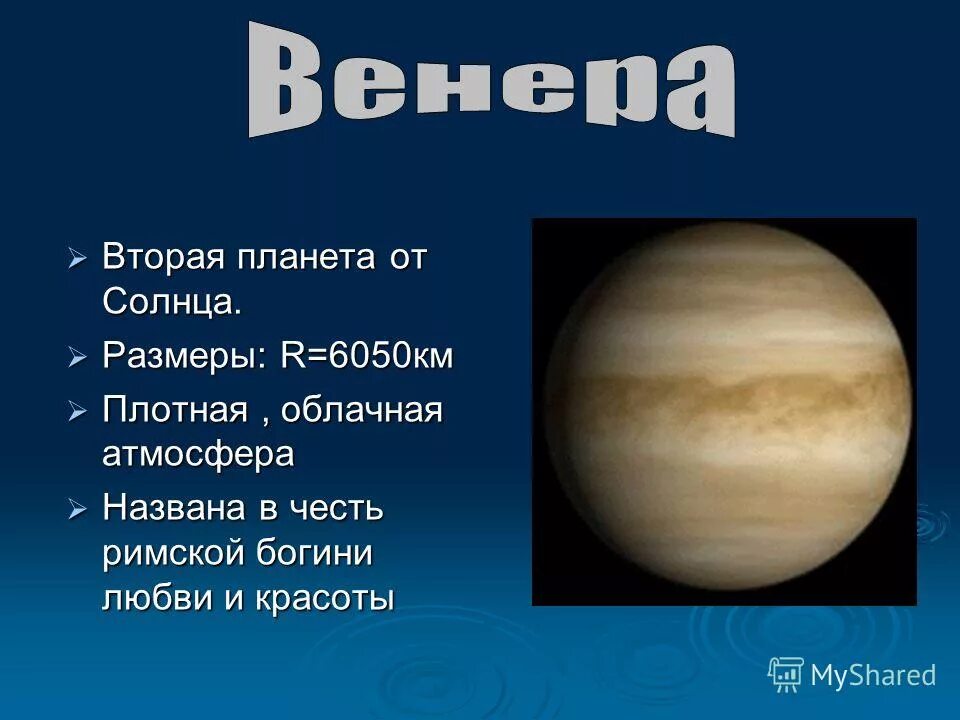 Венера

➢ Вторая планета от Солнца.

➢ Размеры: R=6050км

➢ Плотная , облачная атмосфера

➢ Названа в честь римской богини любви и красоты

MyShared